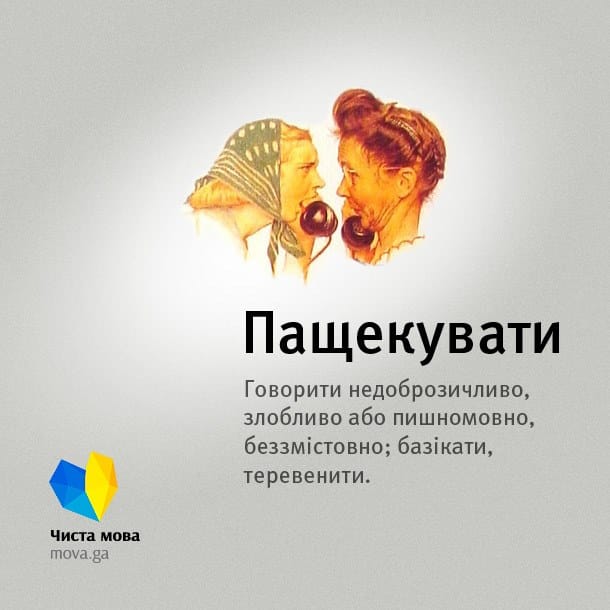 Пащекувати

Говорити недоброзичливо, злобливо або пишномовно, беззмістовно; базікати, теревенити.

Чиста мова
mova.ga